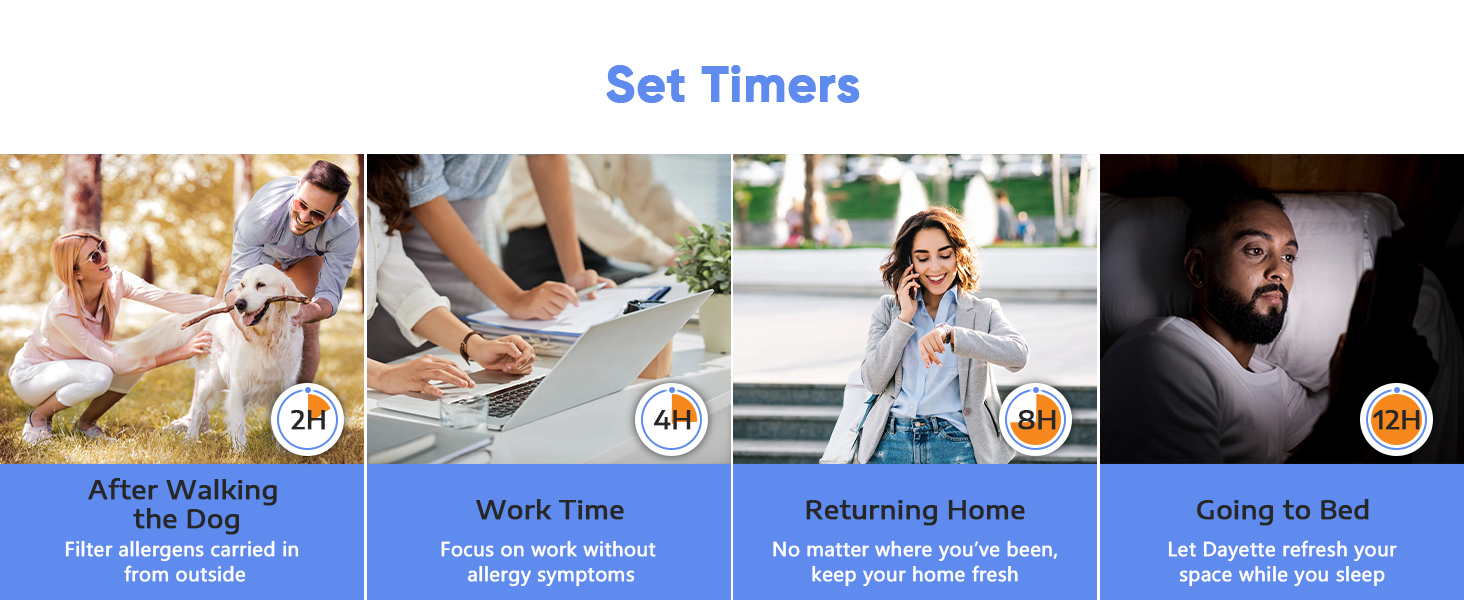 Set Timers

2H

After Walking the Dog

Filter allergens carried in from outside

4H

Work Time

Focus on work without allergy symptoms

8H

Returning Home

No matter where you've been, keep your home fresh

12H

Going to Bed

Let Dayette refresh your space while you sleep